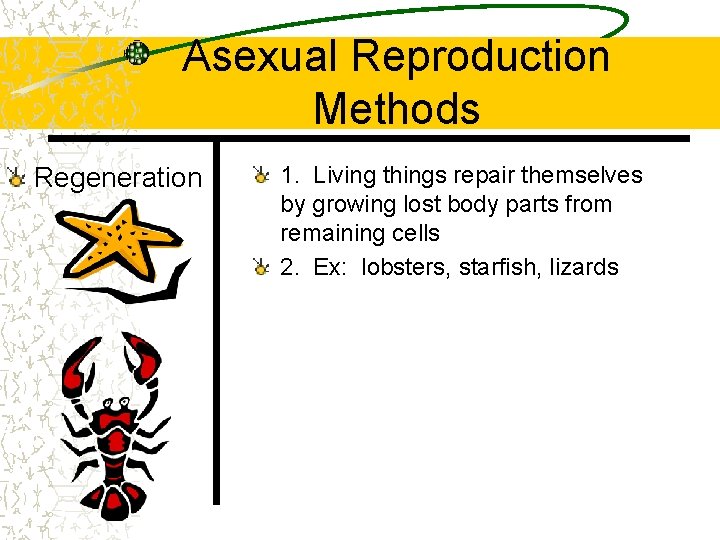 Asexual Reproduction Methods

Regeneration

1. Living things repair themselves by growing lost body parts from remaining cells

2. Ex: lobsters, starfish, lizards